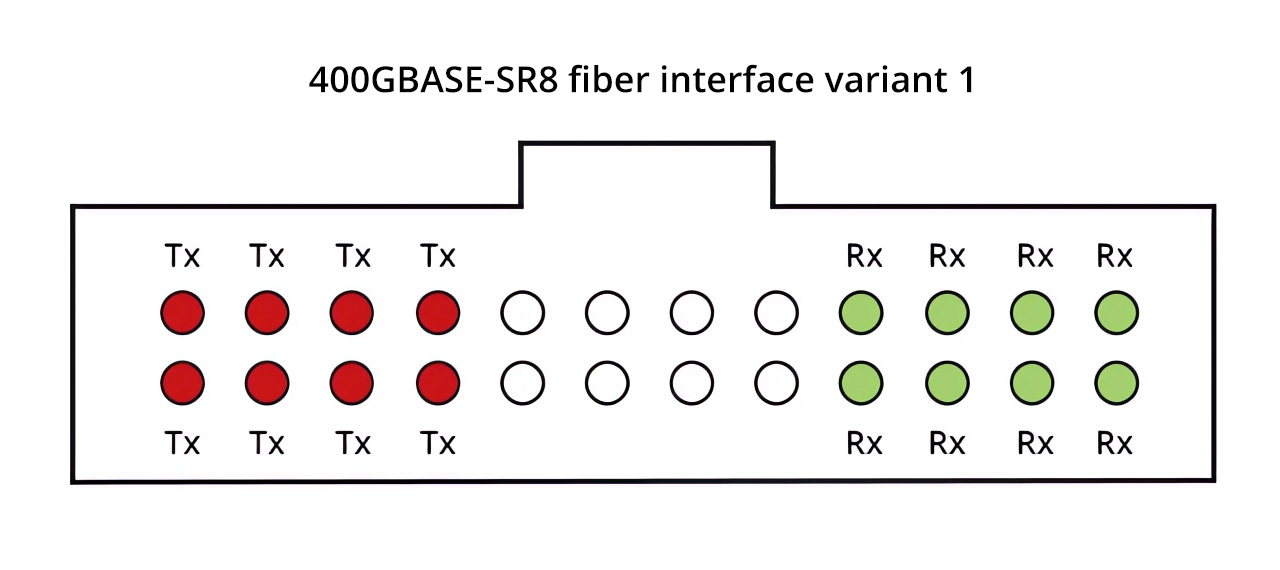 400GBASE-SR8 fiber interface variant 1

Tx Tx Tx Tx Rx Rx Rx Rx

Tx Tx Tx Tx Rx Rx Rx Rx